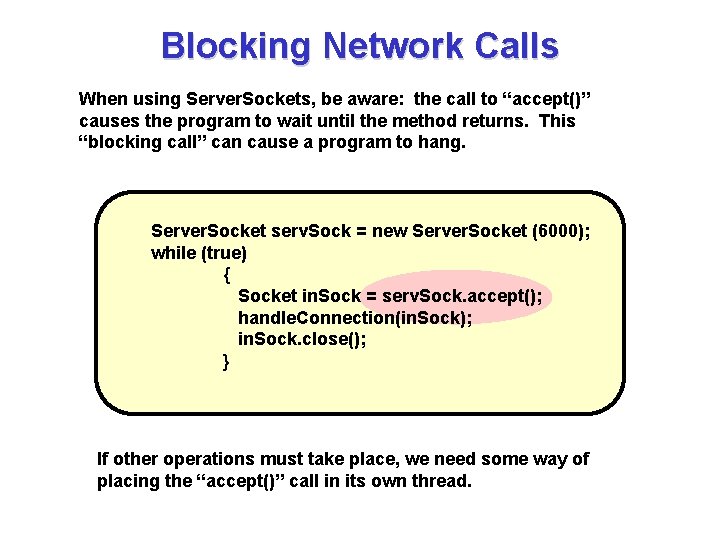 Blocking Network Calls

When using ServerSockets, be aware: the call to “accept()” causes the program to wait until the method returns. This “blocking call” can cause a program to hang.

ServerSocket servSock = new ServerSocket (6000);
while (true)
{
Socket inSock = servSock.accept();
handleConnection(inSock);
inSock.close();
}

If other operations must take place, we need some way of placing the “accept()” call in its own thread.